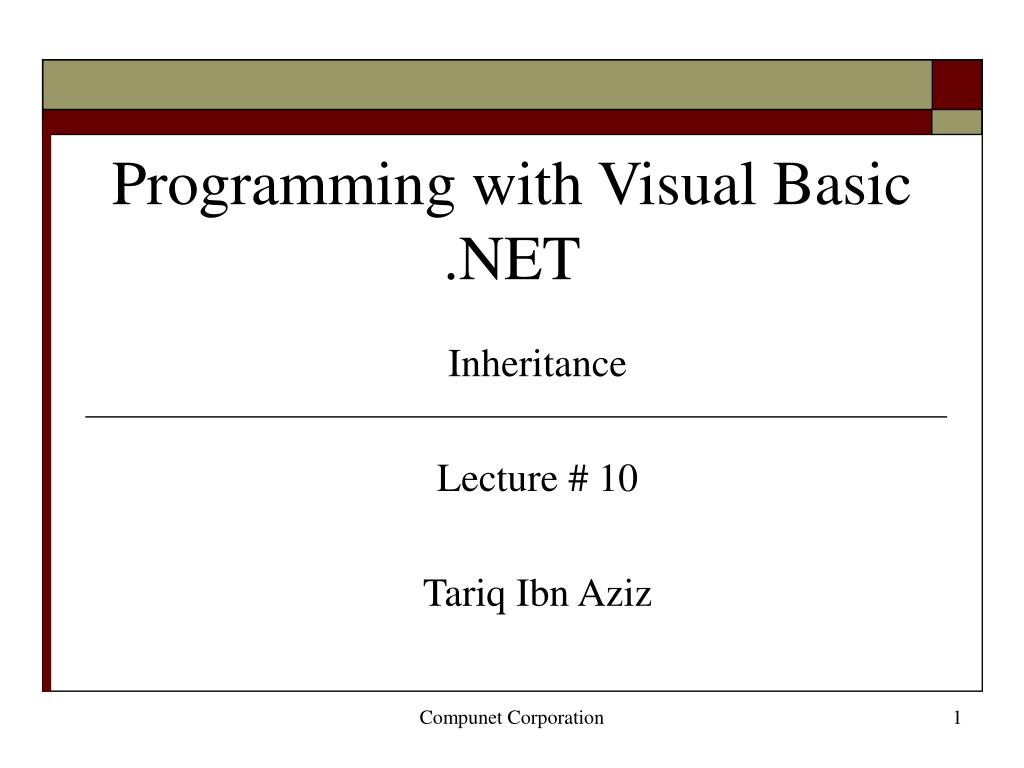 Programming with Visual Basic .NET

Inheritance

Lecture # 10

Tariq Ibn Aziz

Compunet Corporation

1